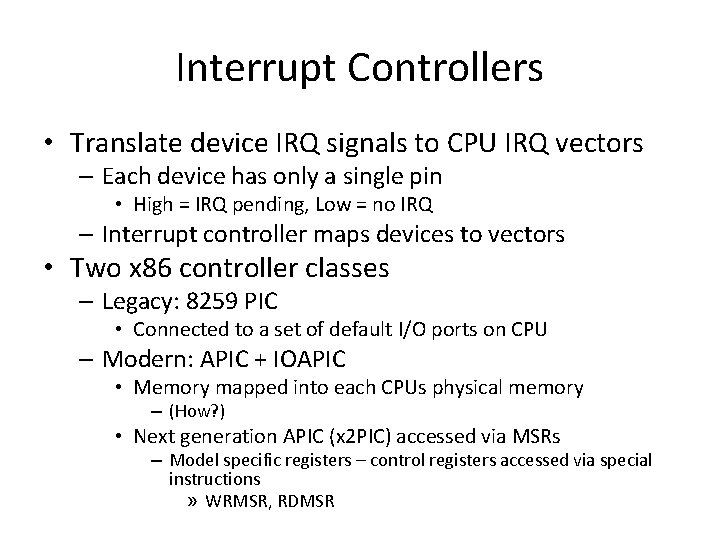 Interrupt Controllers

• Translate device IRQ signals to CPU IRQ vectors
– Each device has only a single pin
• High = IRQ pending, Low = no IRQ
– Interrupt controller maps devices to vectors
• Two x86 controller classes
– Legacy: 8259 PIC
• Connected to a set of default I/O ports on CPU
– Modern: APIC + IOAPIC
• Memory mapped into each CPUs physical memory
– (How?)
• Next generation APIC (x2PIC) accessed via MSRs
– Model specific registers – control registers accessed via special instructions
» WRMSR, RDMSR